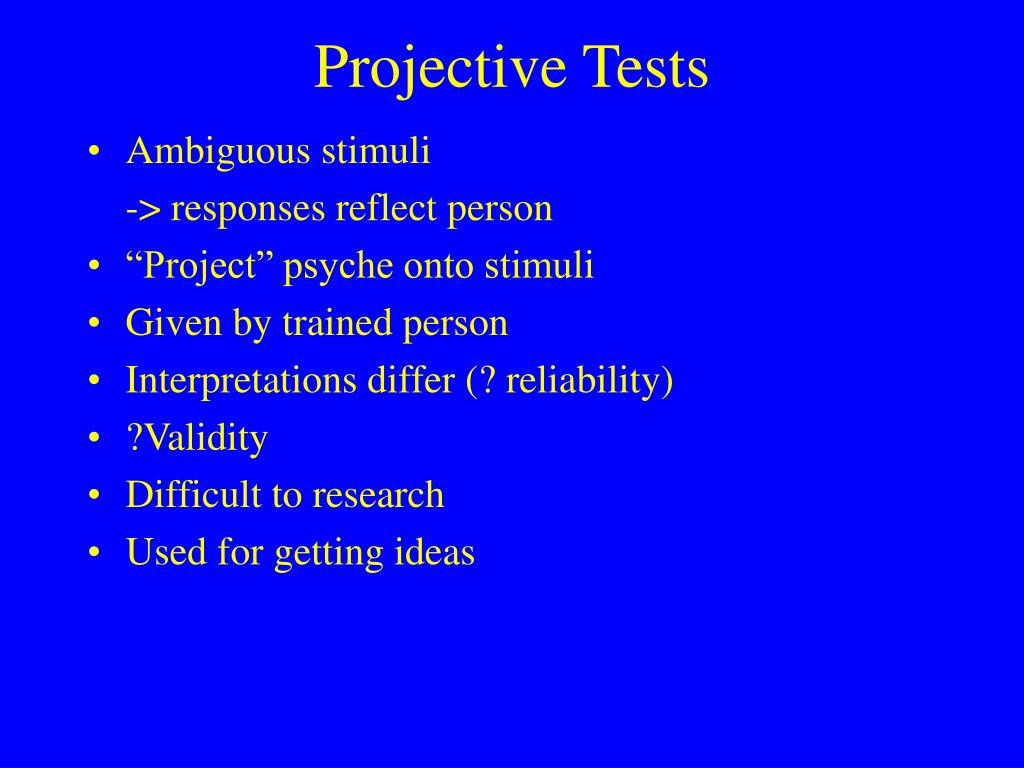 Projective Tests

• Ambiguous stimuli
-> responses reflect person
• “Project” psyche onto stimuli
• Given by trained person
• Interpretations differ (? reliability)
• ?Validity
• Difficult to research
• Used for getting ideas